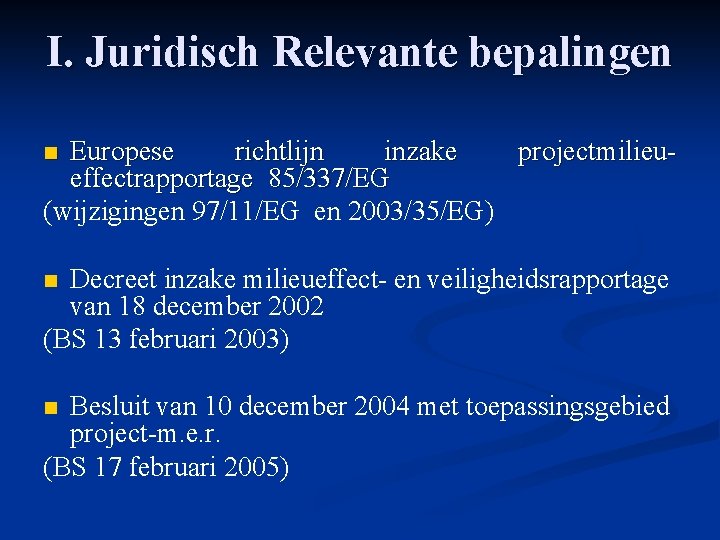 I. Juridisch Relevante bepalingen

Europese richtlijn inzake projectmilieu-effectrapportage 85/337/EG
(wijzigingen 97/11/EG en 2003/35/EG)

Decreet inzake milieueffect- en veiligheidsrapportage van 18 december 2002
(BS 13 februari 2003)

Besluit van 10 december 2004 met toepassingsgebied project-m.e.r.
(BS 17 februari 2005)